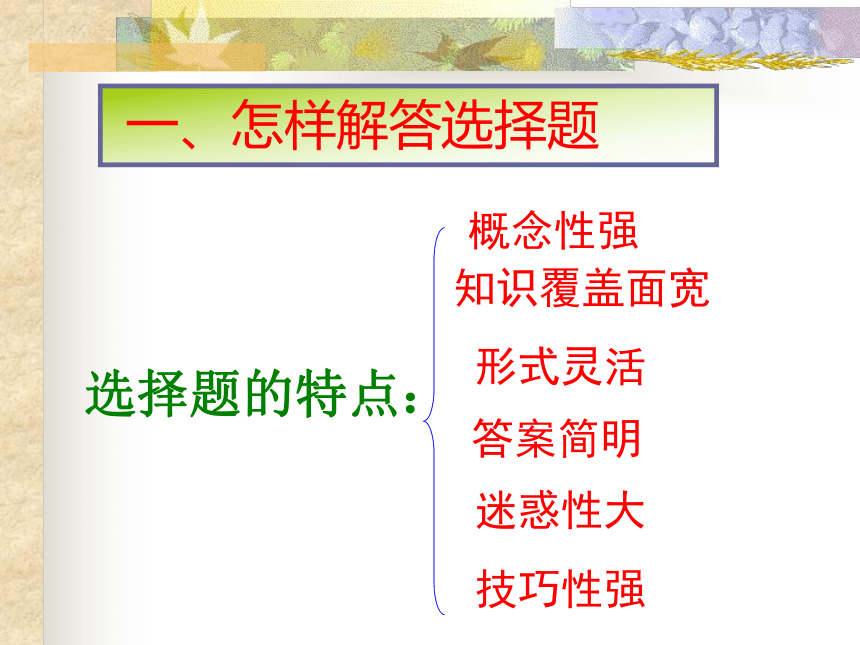 一、怎样解答选择题

选择题的特点：

概念性强
知识覆盖面宽
形式灵活
答案简明
迷惑性大
技巧性强